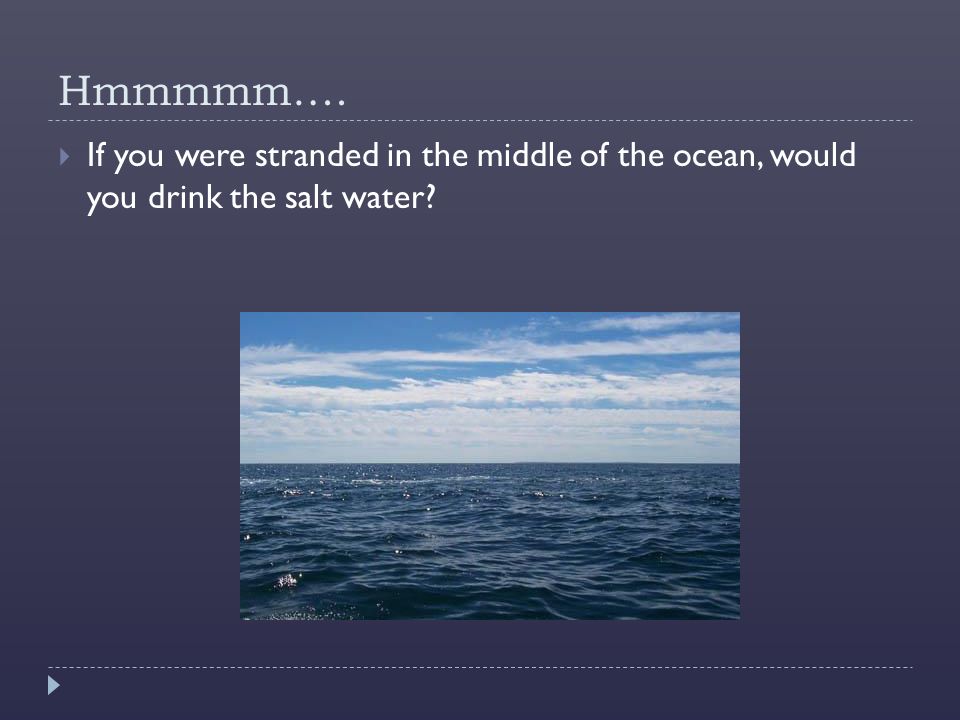 Hmmmmm….

If you were stranded in the middle of the ocean, would you drink the salt water?